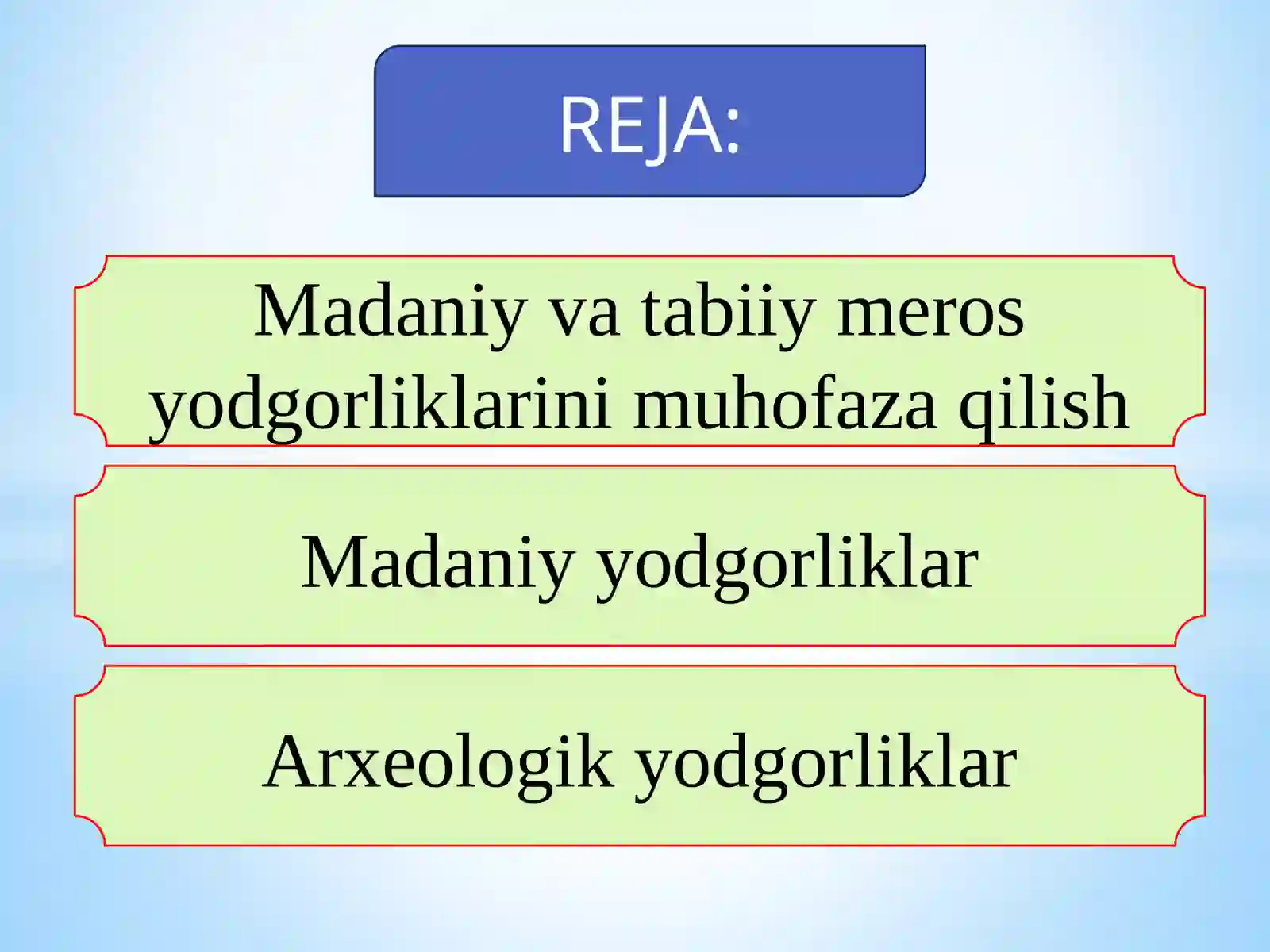 REJA:

Madaniy va tabiiy meros yodgorliklarini muhofaza qilish

Madaniy yodgorliklar

Arxeologik yodgorliklar